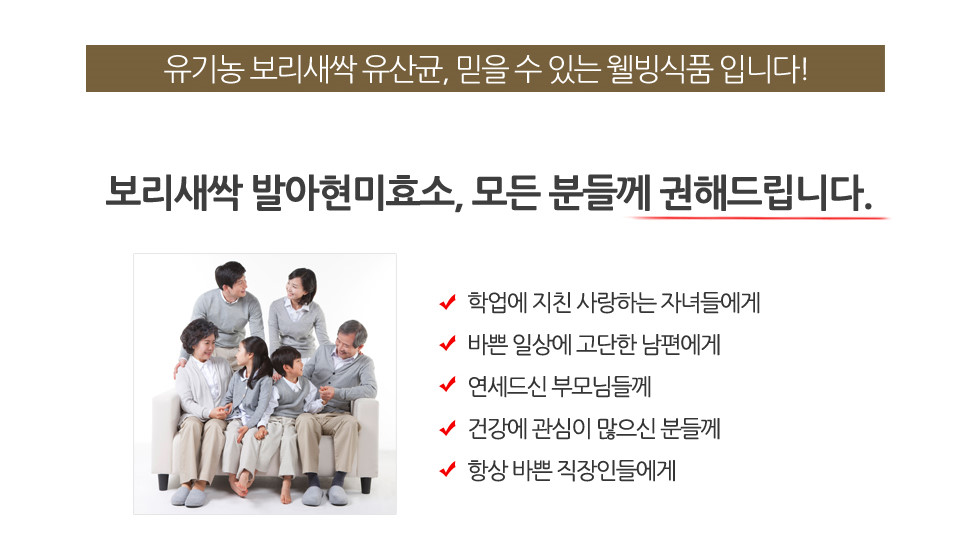 유기농 보리새싹 유산균, 믿을 수 있는 웰빙식품 입니다!

보리새싹 발아현미효소, 모든 분들께 권해드립니다.

✔ 학업에 지친 사랑하는 자녀들에게
✔ 바쁜 일상에 고단한 남편에게
✔ 연세드신 부모님들께
✔ 건강에 관심이 많으신 분들께
✔ 항상 바쁜 직장인들에게